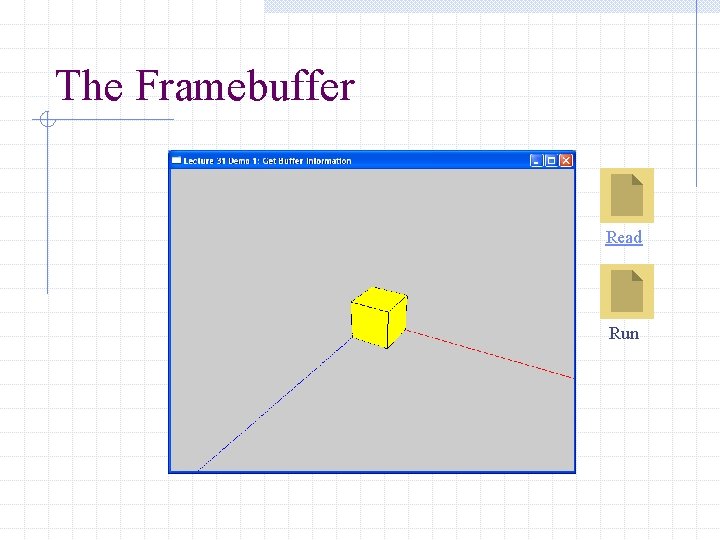 The Framebuffer

Lecture 31 Demo 1: Get Buffer Information

Read

Run